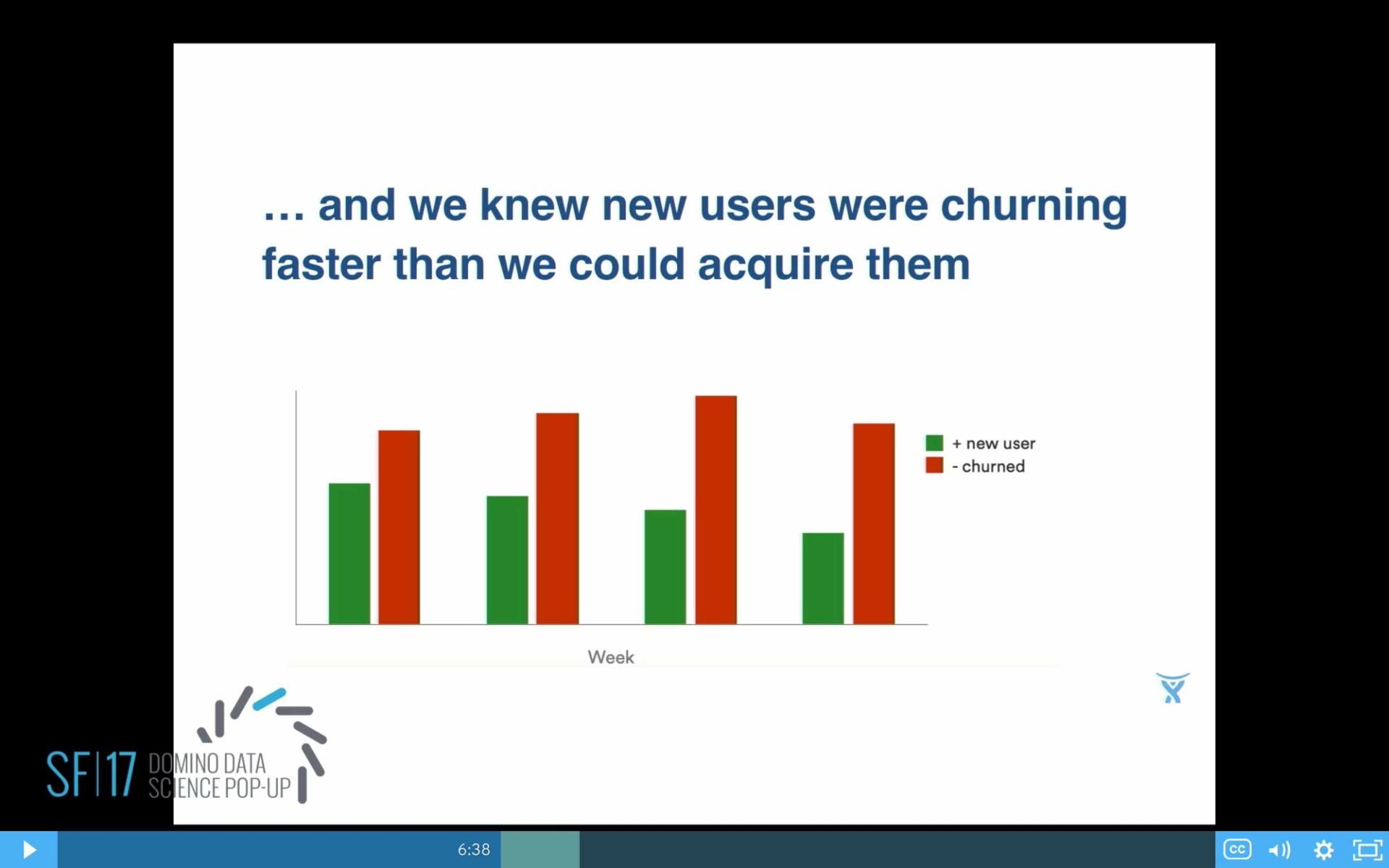 … and we knew new users were churning faster than we could acquire them

+ new user
- churned

Week

SF|17 DOMINO DATA SCIENCE POP-UP

6:38

CC